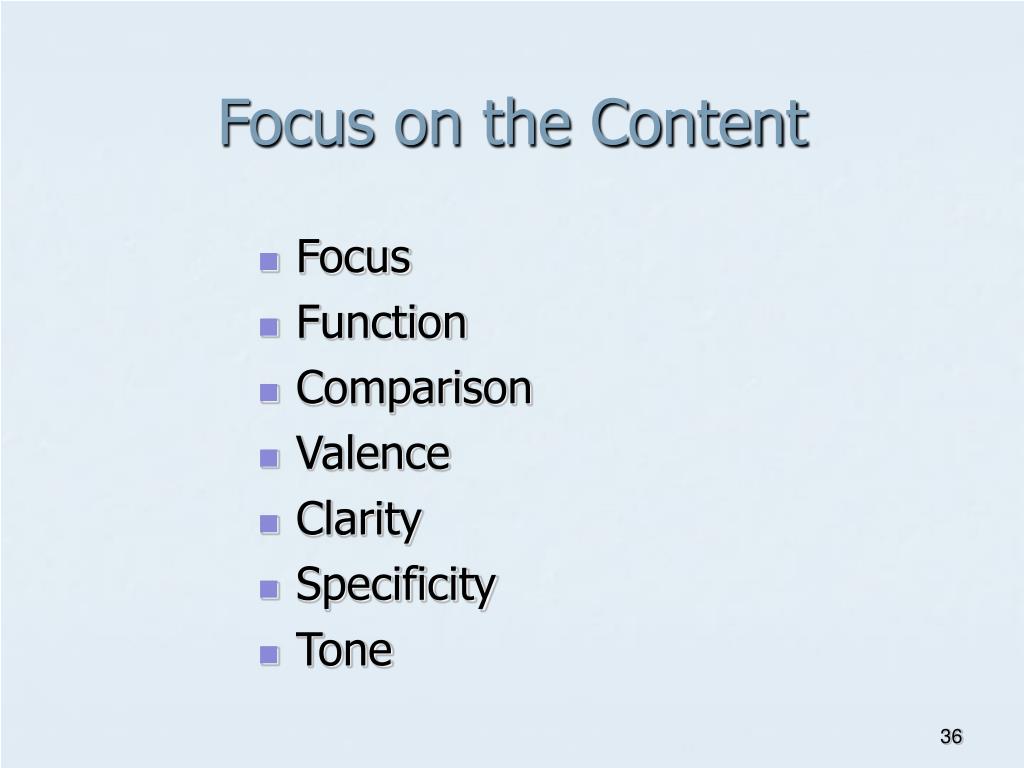 Focus on the Content

- Focus
- Function
- Comparison
- Valence
- Clarity
- Specificity
- Tone

36